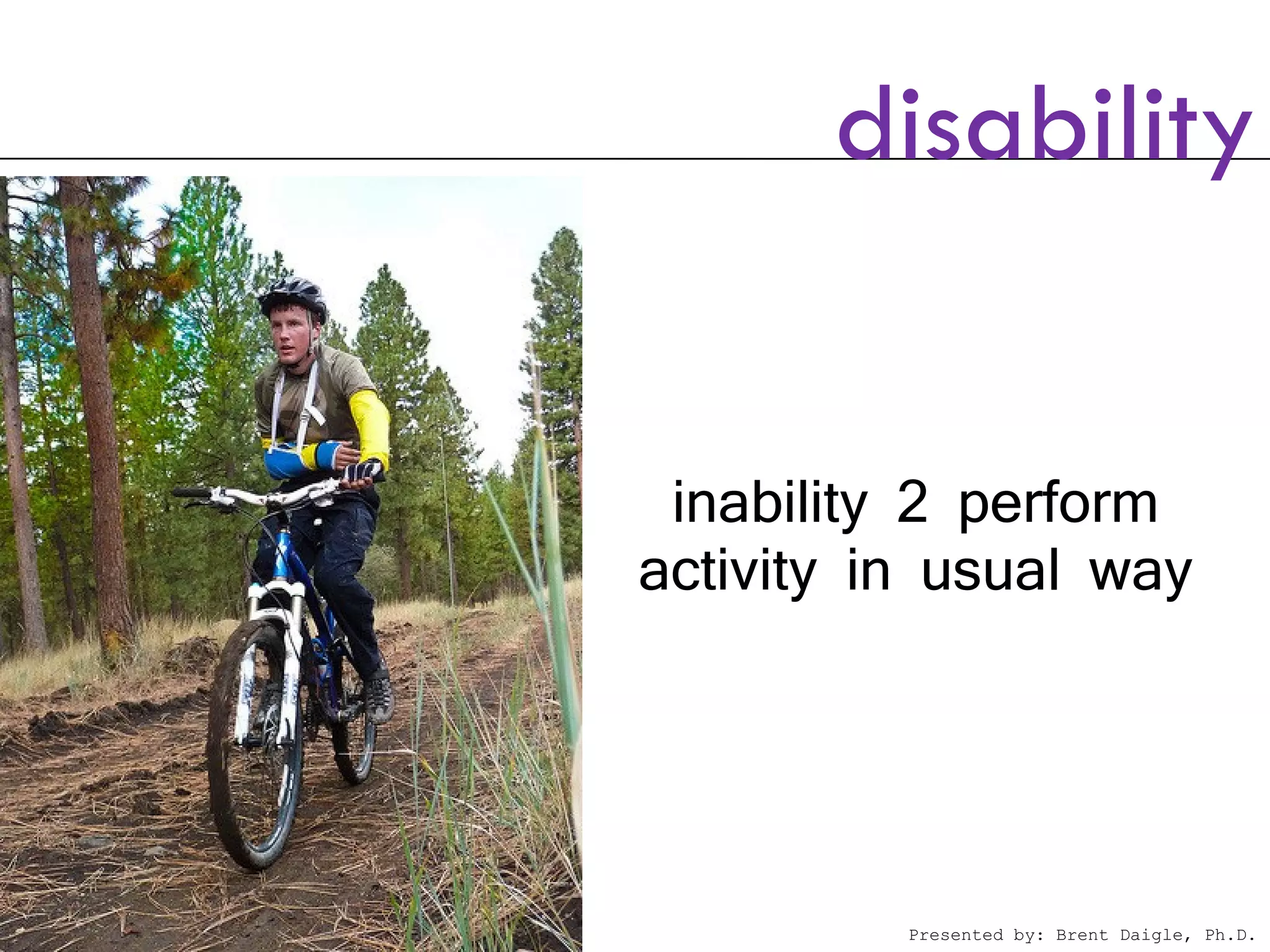 disability

inability 2 perform activity in usual way

Presented by: Brent Daigle, Ph.D.